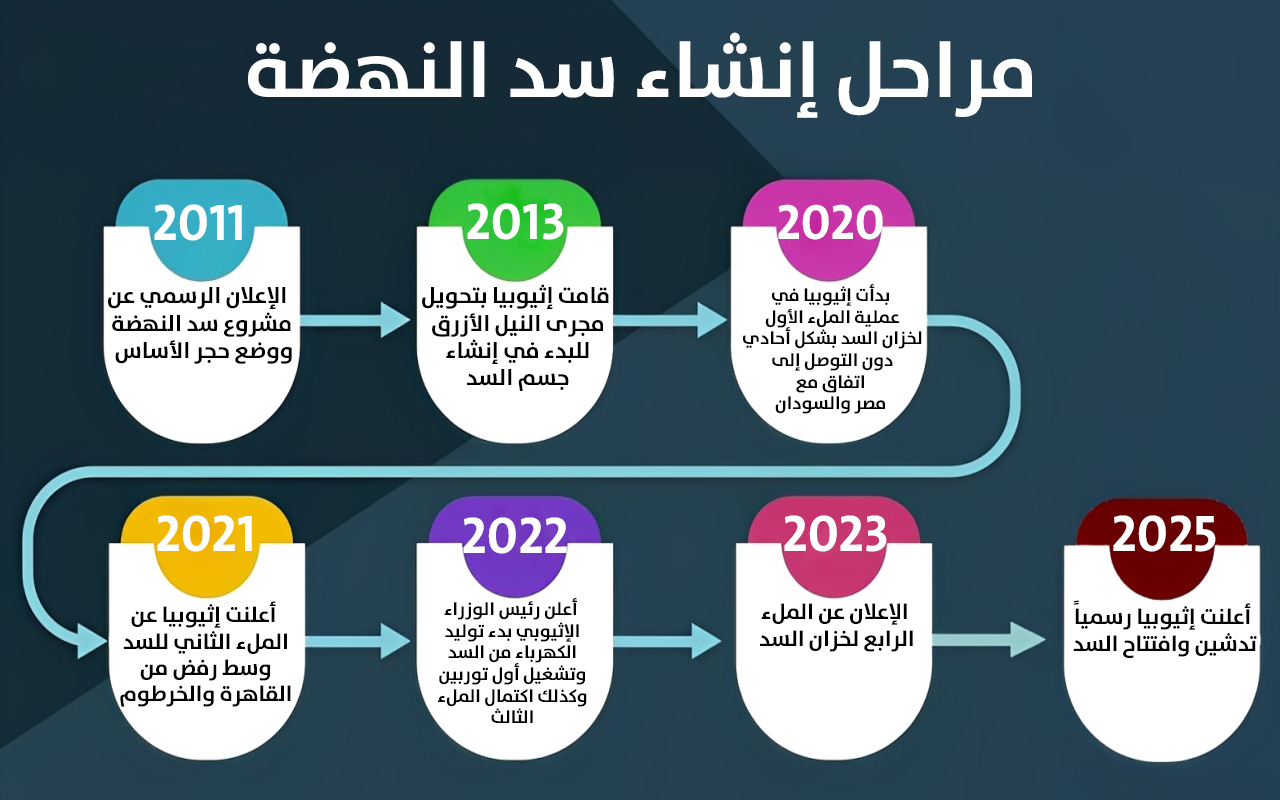 مراحل إنشاء سد النهضة

2011
الإعلان الرسمي عن مشروع سد النهضة ووضع حجر الأساس

2013
قامت إثيوبيا بتحويل مجرى النيل الأزرق للبدء في إنشاء جسم السد

2020
بدأت إثيوبيا في عملية الملء الأول لخزان السد بشكل أحادي دون التوصل إلى اتفاق مع مصر والسودان

2021
أعلنت إثيوبيا عن الملء الثاني للسد وسط رفض من القاهرة والخرطوم

2022
أعلن رئيس الوزراء الإثيوبي بدء توليد الكهرباء من السد وتشغيل أول توربين وكذلك اكتمال الملء الثالث

2023
الإعلان عن الملء الرابع لخزان السد

2025
أعلنت إثيوبيا رسمياً تدشين وافتتاح السد